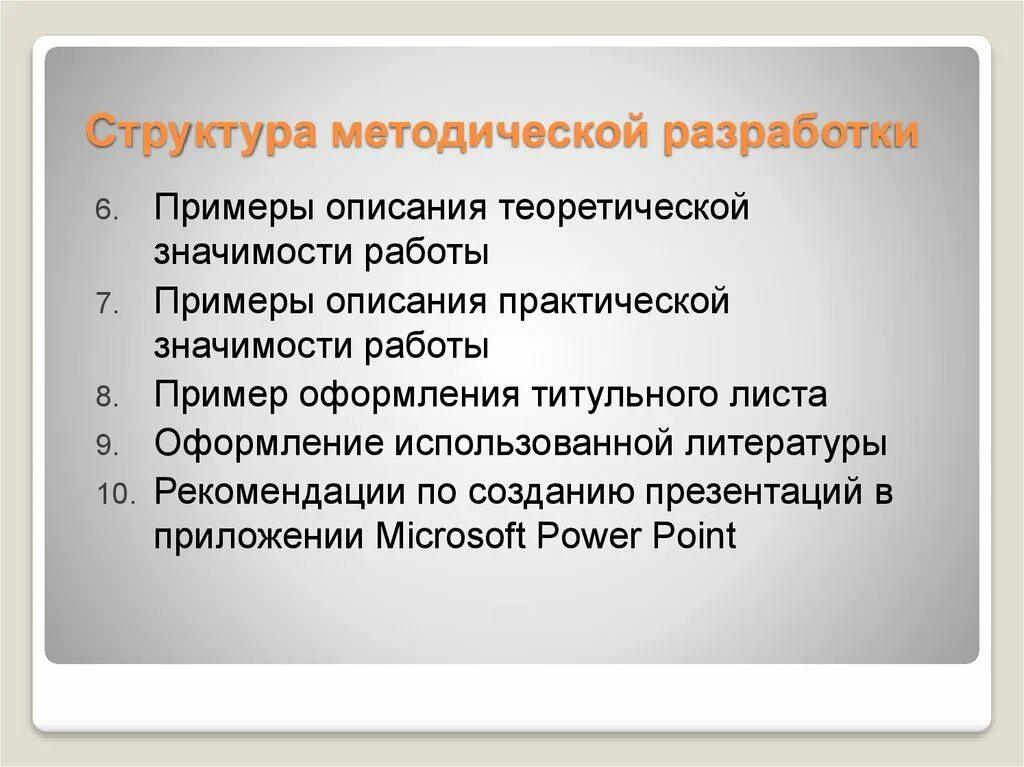 Структура методической разработки

6. Примеры описания теоретической значимости работы
7. Примеры описания практической значимости работы
8. Пример оформления титульного листа
9. Оформление использованной литературы
10. Рекомендации по созданию презентаций в приложении Microsoft Power Point